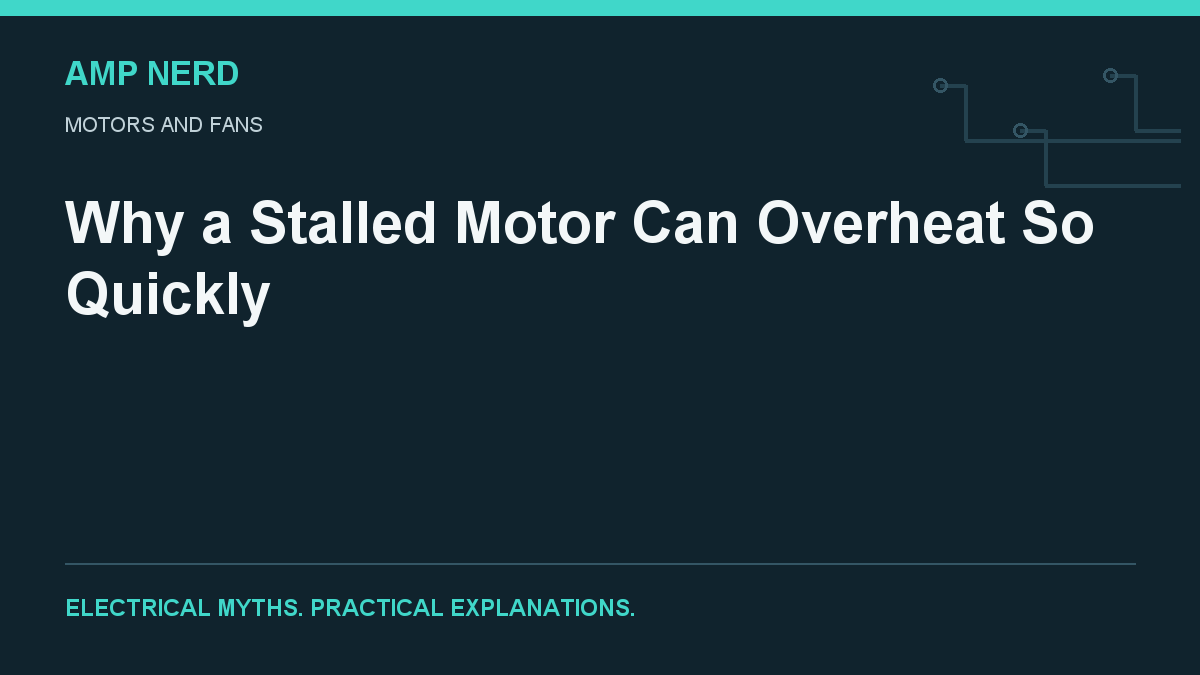 AMP NERD

MOTORS AND FANS

Why a Stalled Motor Can Overheat So Quickly

ELECTRICAL MYTHS. PRACTICAL EXPLANATIONS.